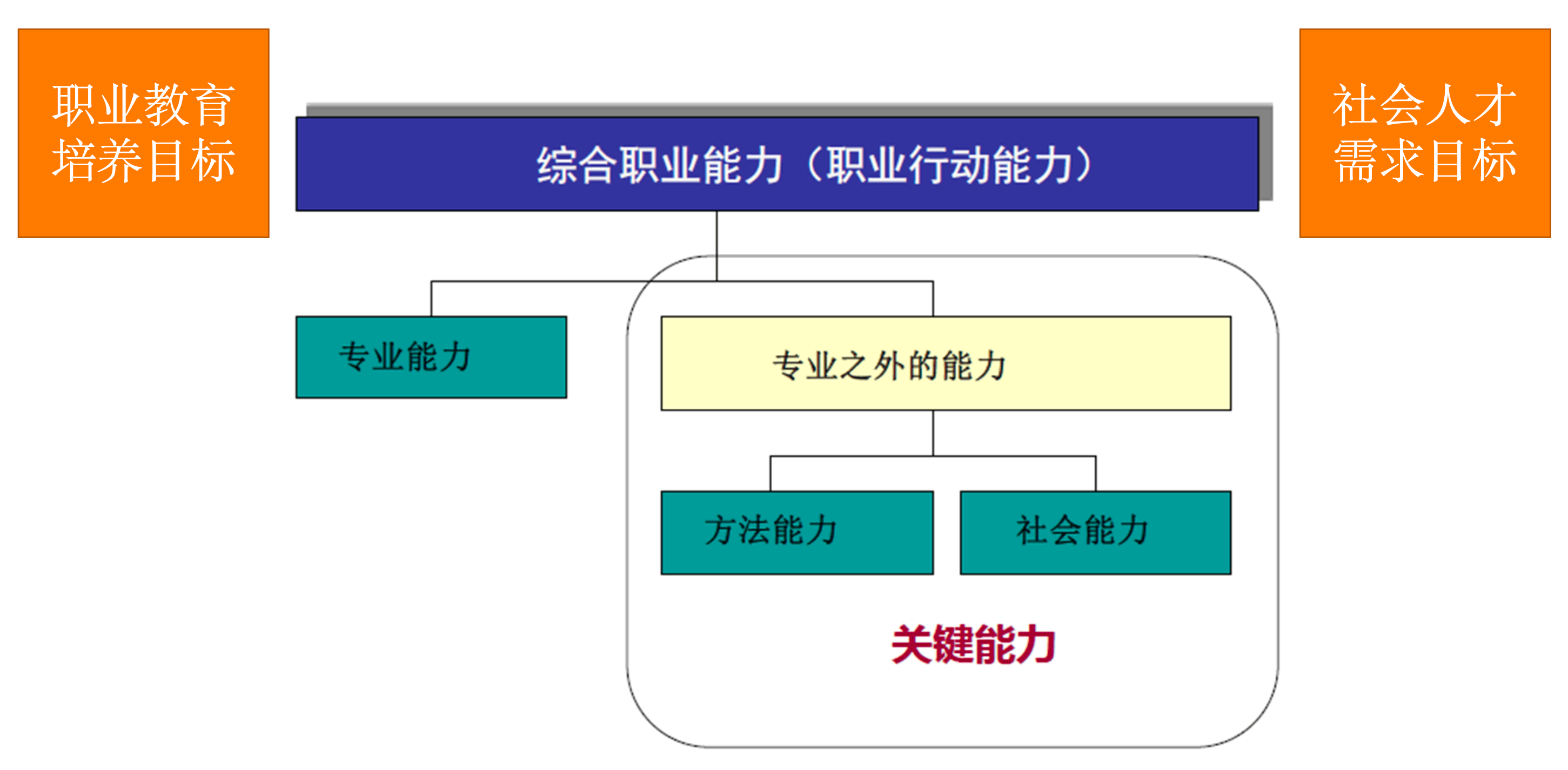 职业教育培养目标

综合职业能力（职业行动能力）

社会人才需求目标

专业能力

专业之外的能力

方法能力

社会能力

关键能力